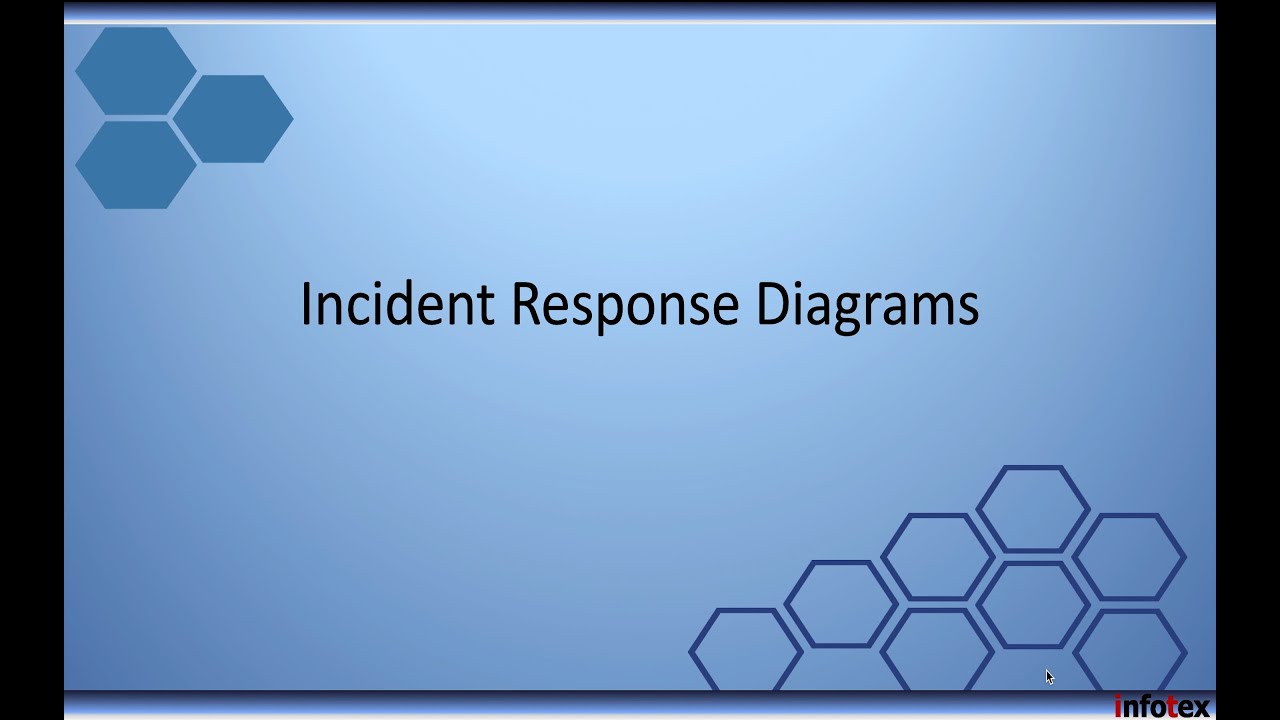 Incident Response Diagrams

infotex